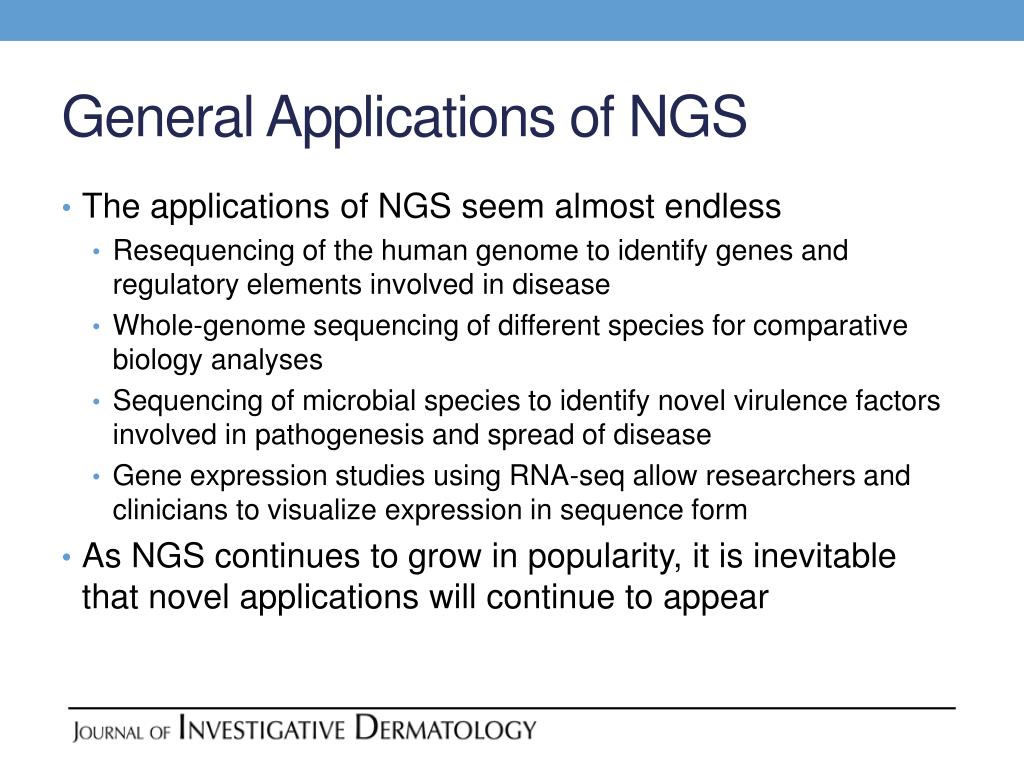 General Applications of NGS

• The applications of NGS seem almost endless
  • Resequencing of the human genome to identify genes and regulatory elements involved in disease
  • Whole-genome sequencing of different species for comparative biology analyses
  • Sequencing of microbial species to identify novel virulence factors involved in pathogenesis and spread of disease
  • Gene expression studies using RNA-seq allow researchers and clinicians to visualize expression in sequence form
• As NGS continues to grow in popularity, it is inevitable that novel applications will continue to appear

JOURNAL OF INVESTIGATIVE DERMATOLOGY